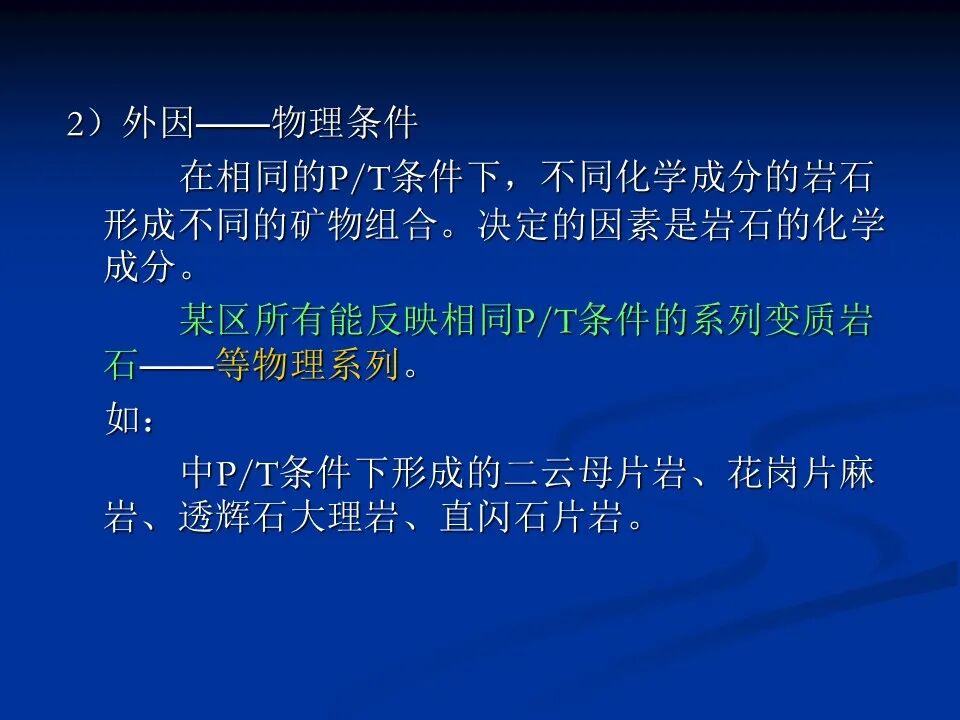 2）外因——物理条件

在相同的P/T条件下，不同化学成分的岩石形成不同的矿物组合。决定的因素是岩石的化学成分。

某区所有能反映相同P/T条件的系列变质岩石——等物理系列。

如：

中P/T条件下形成的二云母片岩、花岗片麻岩、透辉石大理岩、直闪石片岩。